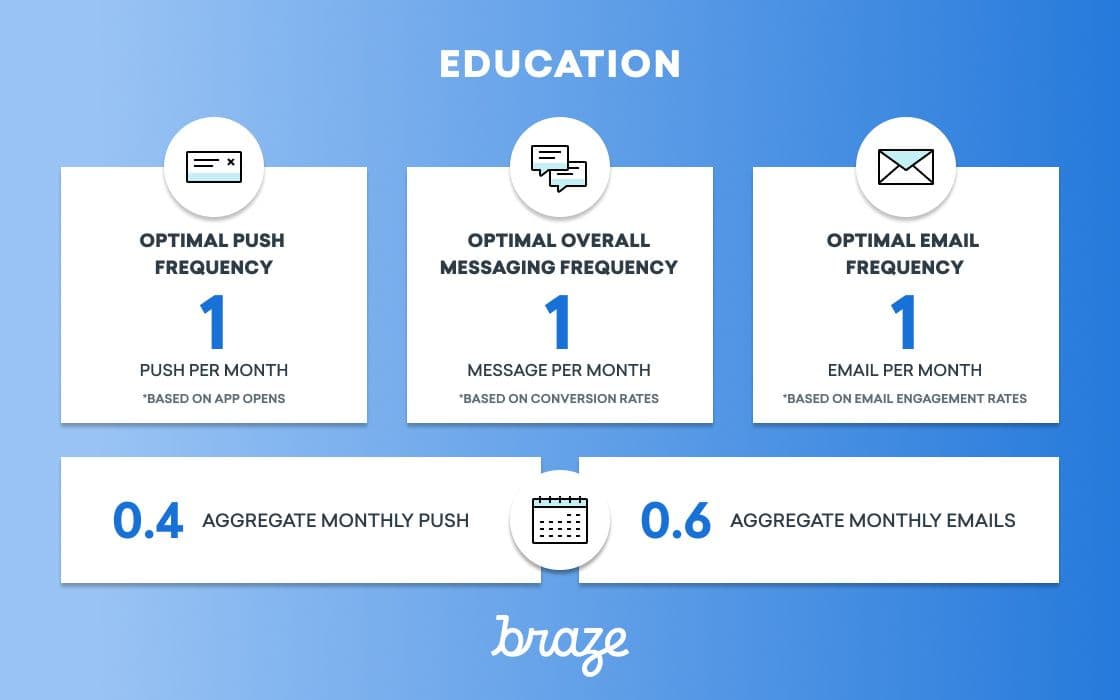 EDUCATION

OPTIMAL PUSH FREQUENCY
1
PUSH PER MONTH
*BASED ON APP OPENS

OPTIMAL OVERALL MESSAGING FREQUENCY
1
MESSAGE PER MONTH
*BASED ON CONVERSION RATES

OPTIMAL EMAIL FREQUENCY
1
EMAIL PER MONTH
*BASED ON EMAIL ENGAGEMENT RATES

0.4 AGGREGATE MONTHLY PUSH

0.6 AGGREGATE MONTHLY EMAILS

braze